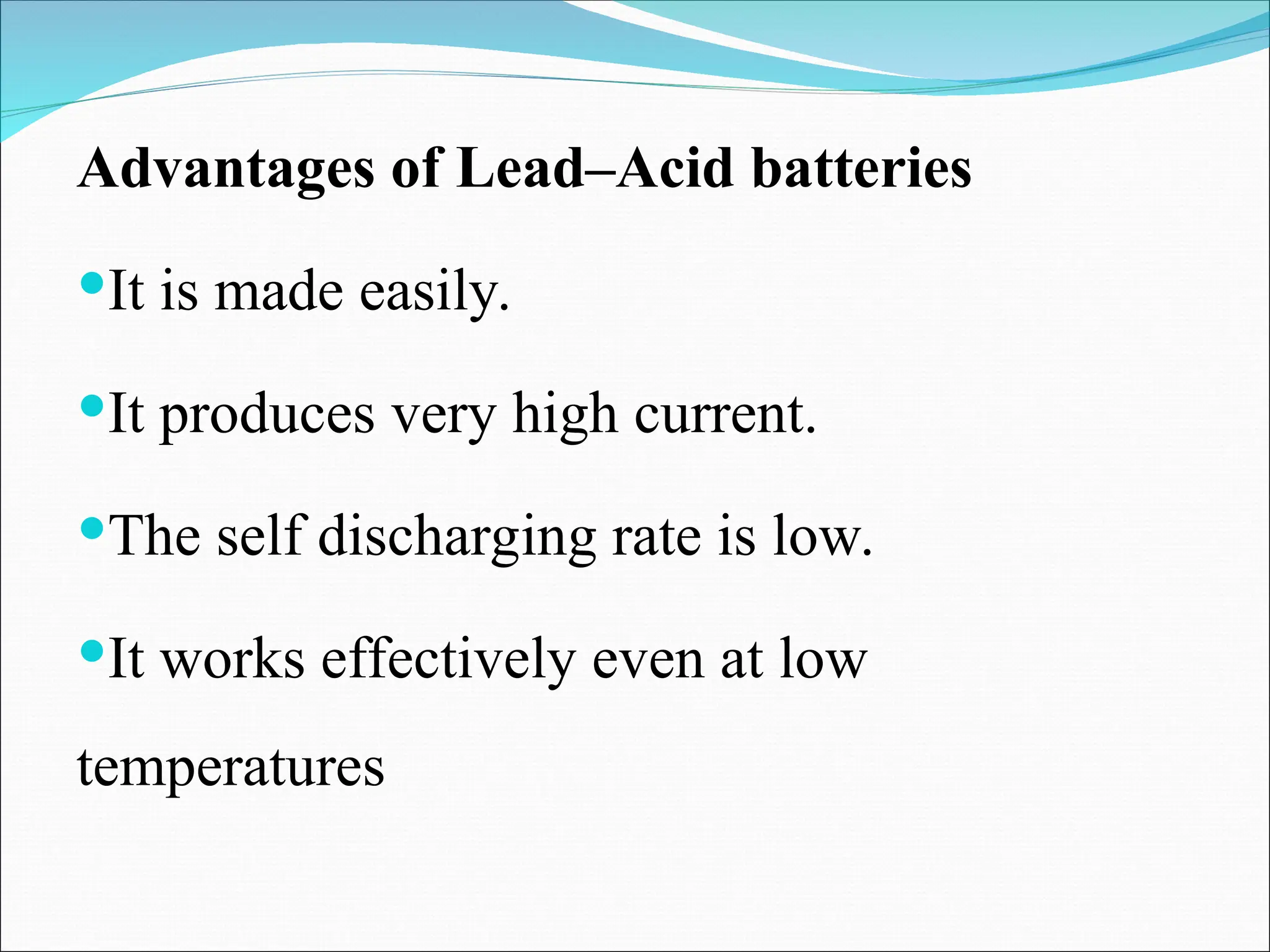 Advantages of Lead–Acid batteries

•It is made easily.

•It produces very high current.

•The self discharging rate is low.

•It works effectively even at low temperatures